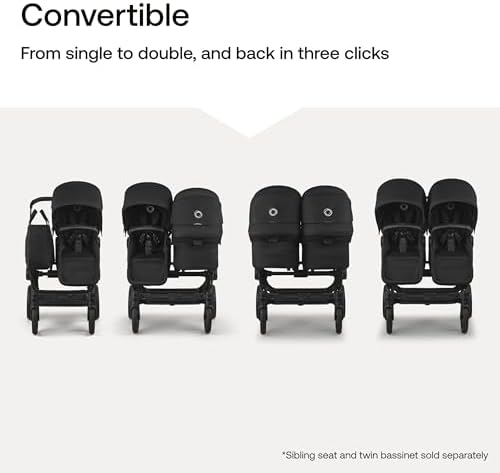 Convertible

From single to double, and back in three clicks

*Sibling seat and twin bassinet sold separately